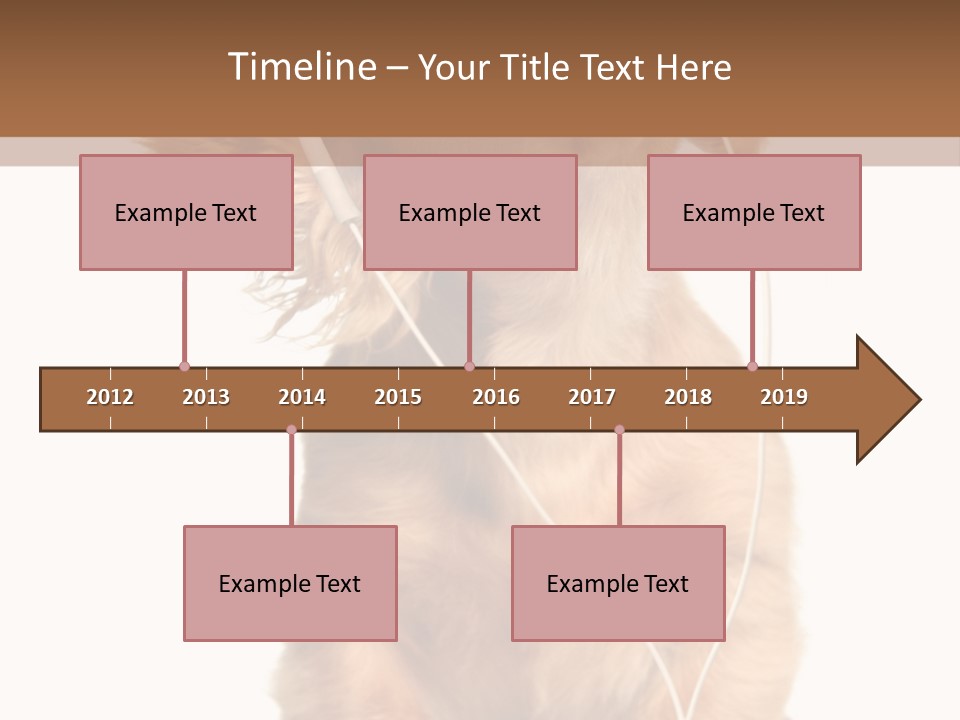 Timeline – Your Title Text Here

Example Text

Example Text

Example Text

2012 2013 2014 2015 2016 2017 2018 2019

Example Text

Example Text